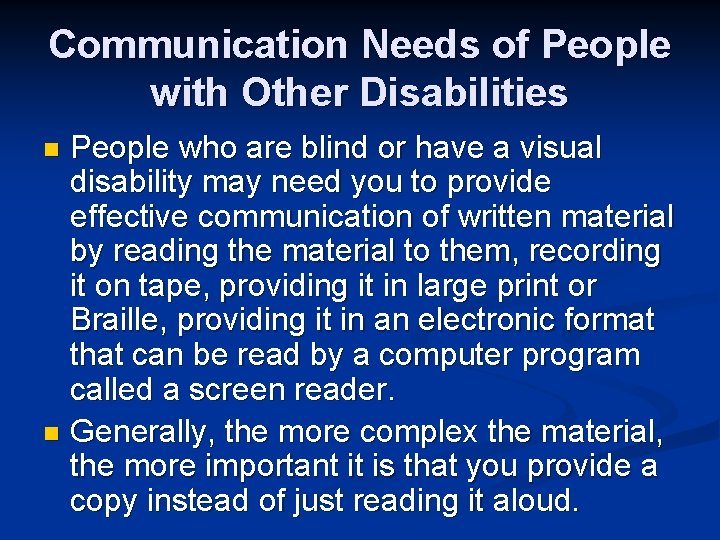 Communication Needs of People with Other Disabilities

People who are blind or have a visual disability may need you to provide effective communication of written material by reading the material to them, recording it on tape, providing it in large print or Braille, providing it in an electronic format that can be read by a computer program called a screen reader.

Generally, the more complex the material, the more important it is that you provide a copy instead of just reading it aloud.